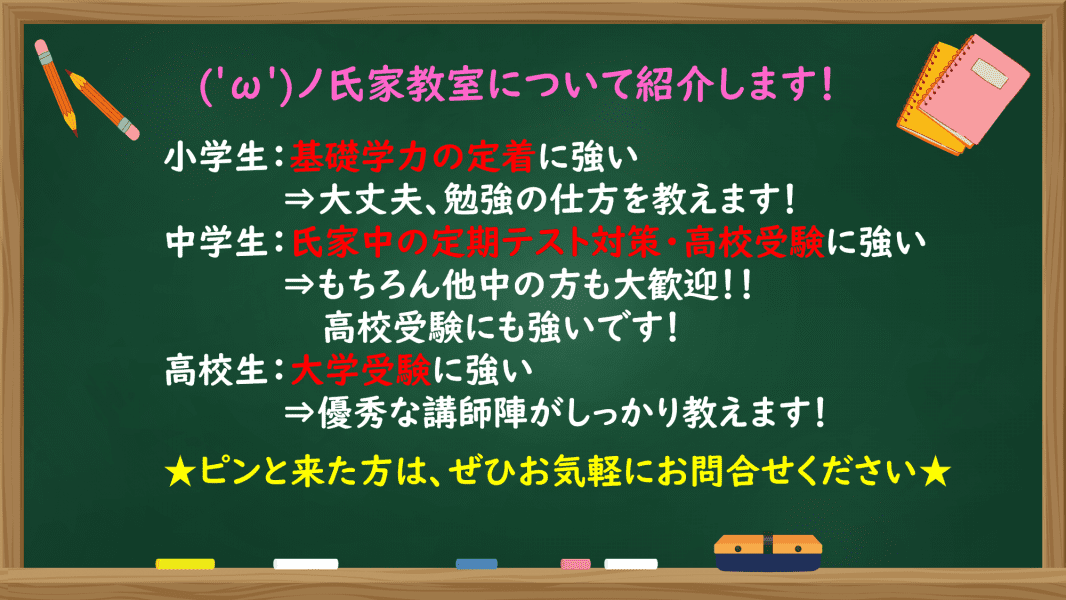 ('ω')ノ氏家教室について紹介します!

小学生：基礎学力の定着に強い
⇒大丈夫、勉強の仕方を教えます!
中学生：氏家中の定期テスト対策・高校受験に強い
⇒もちろん他中の方も大歓迎!!
高校受験にも強いです!
高校生：大学受験に強い
⇒優秀な講師陣がしっかり教えます!

★ピンと来た方は、ぜひお気軽にお問合せください★